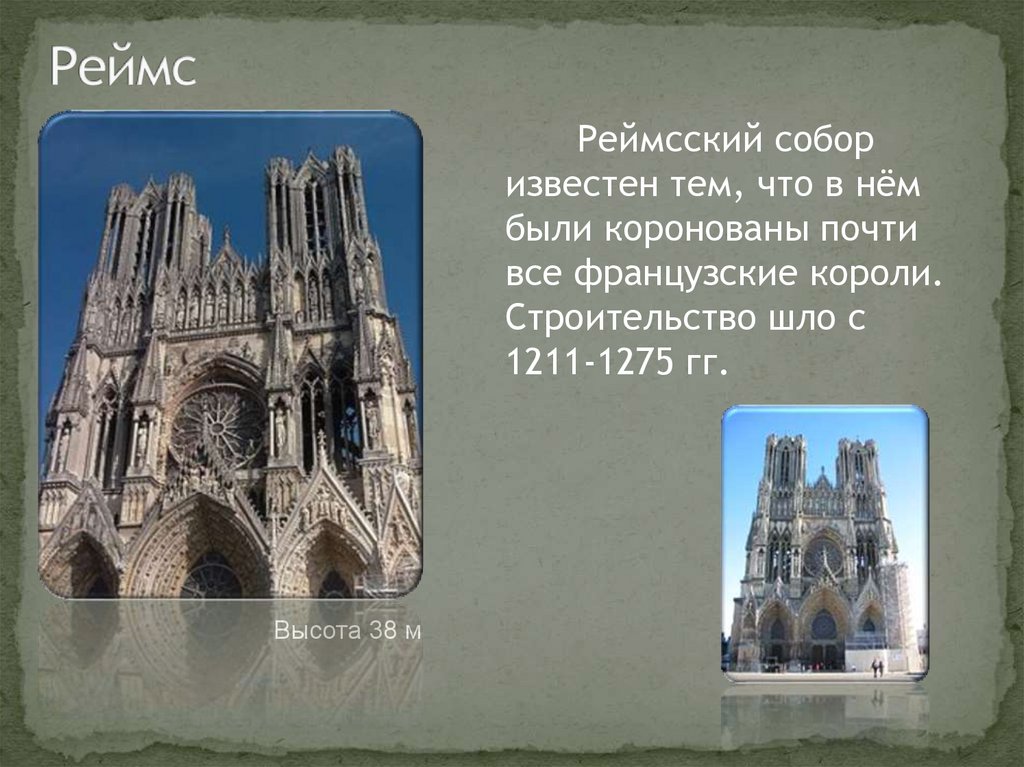 Реймс

Реймсский собор известен тем, что в нём были коронованы почти все французские короли. Строительство шло с 1211-1275 гг.

Высота 38 м